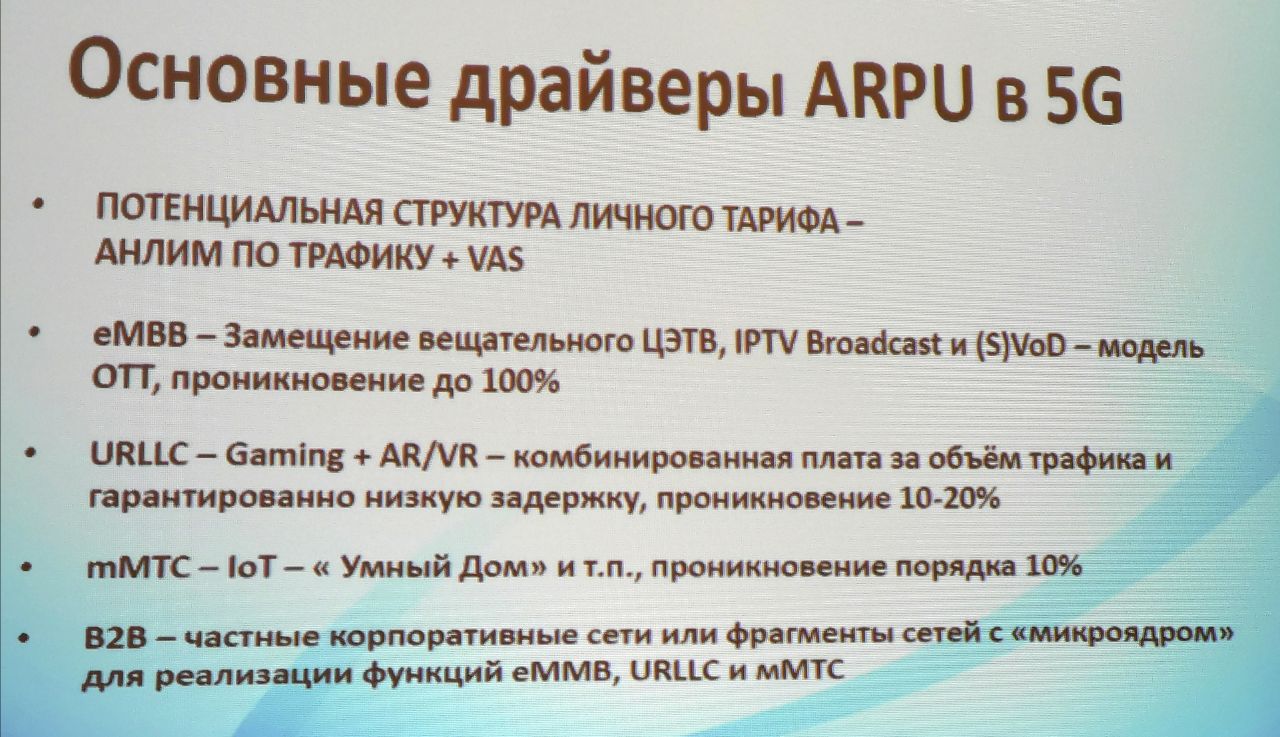 Основные драйверы ARPU в 5G

• ПОТЕНЦИАЛЬНАЯ СТРУКТУРА ЛИЧНОГО ТАРИФА – АНЛИМ ПО ТРАФИКУ + VAS

• eMBB – Замещение вещательного ЦЭТВ, IPTV Broadcast и (S)VoD – модель OTT, проникновение до 100%

• URLLC – Gaming + AR/VR – комбинированная плата за объём трафика и гарантированно низкую задержку, проникновение 10-20%

• mMTC – IoT – « Умный Дом» и т.п., проникновение порядка 10%

• B2B – частные корпоративные сети или фрагменты сетей с «микроядром» для реализации функций eMMB, URLLC и мMTC